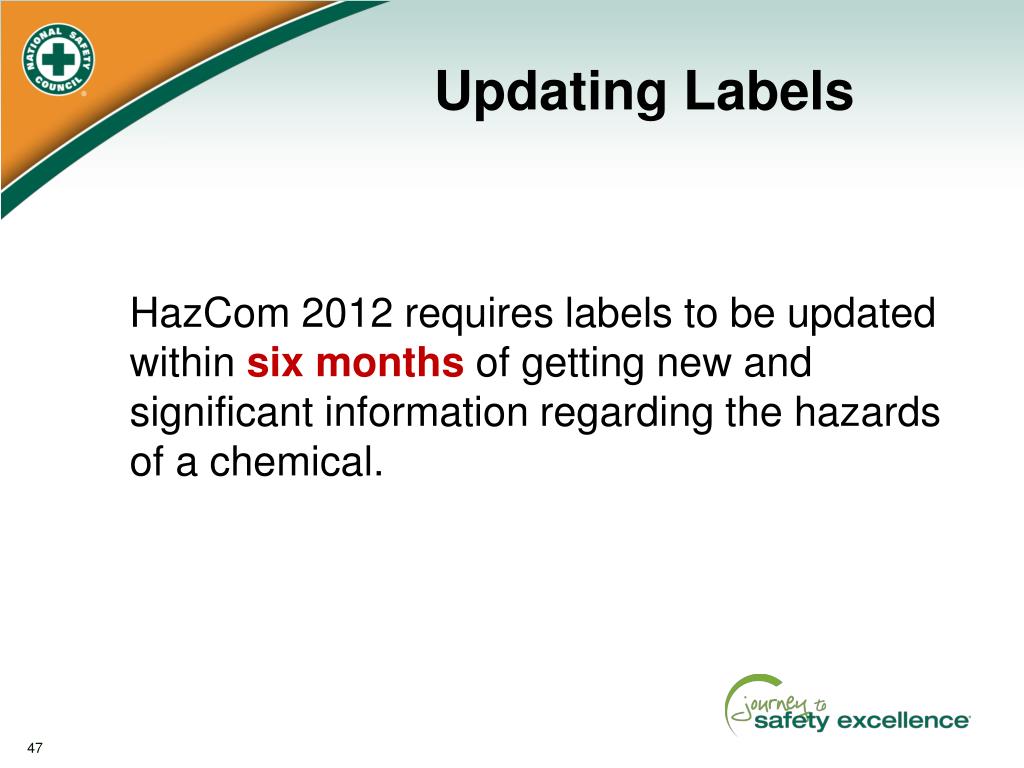 NATIONAL SAFETY COUNCIL

Updating Labels

HazCom 2012 requires labels to be updated within six months of getting new and significant information regarding the hazards of a chemical.

journey to safety excellence

47